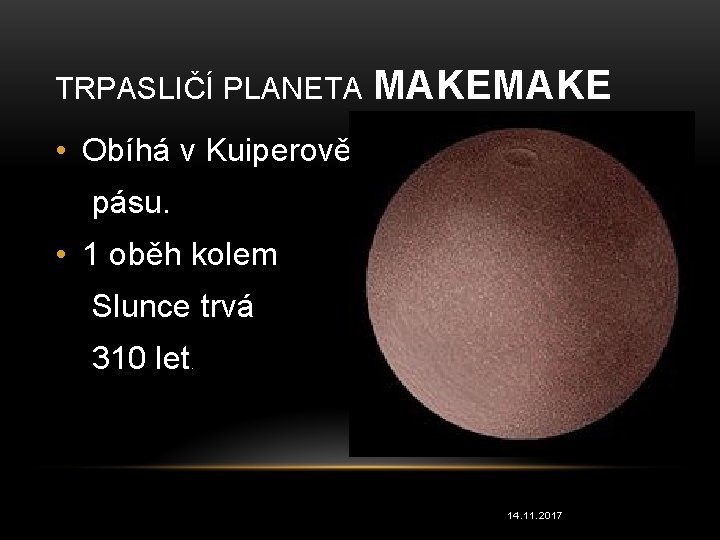 TRPASLIČÍ PLANETA MAKEMAKE

• Obíhá v Kuiperově pásu.
• 1 oběh kolem Slunce trvá 310 let.

14.11.2017